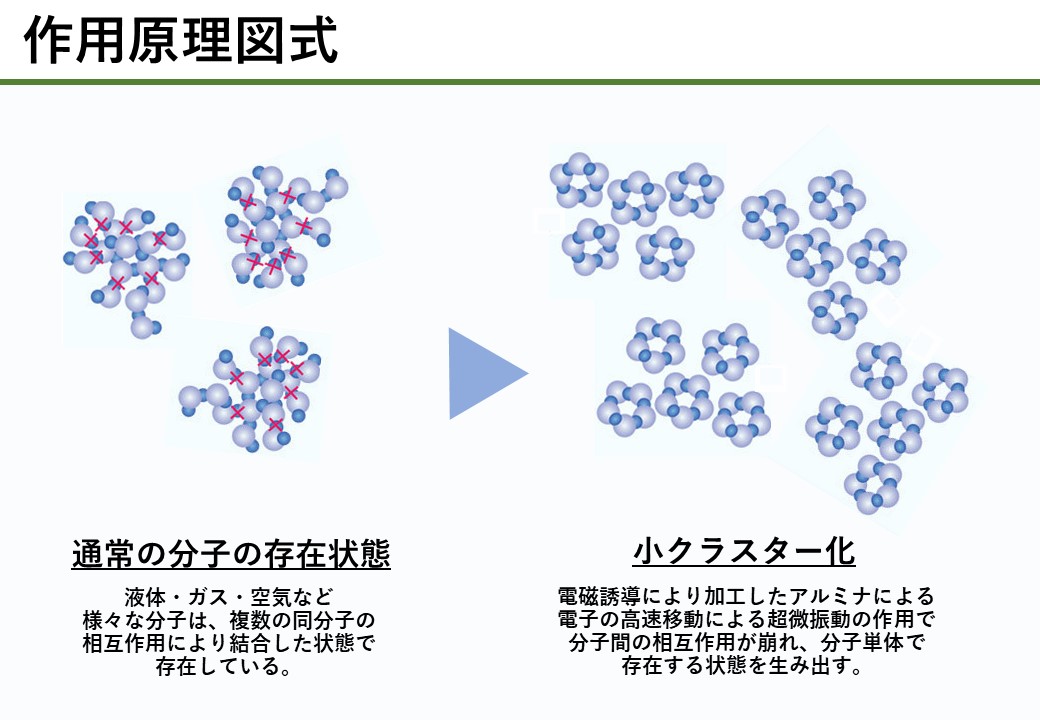 作用原理図式

通常の分子の存在状態

液体・ガス・空気など
様々な分子は、複数の同分子の
相互作用により結合した状態で
存在している。

小クラスター化

電磁誘導により加工したアルミナによる
電子の高速移動による超微振動の作用で
分子間の相互作用が崩れ、分子単体で
存在する状態を生み出す。